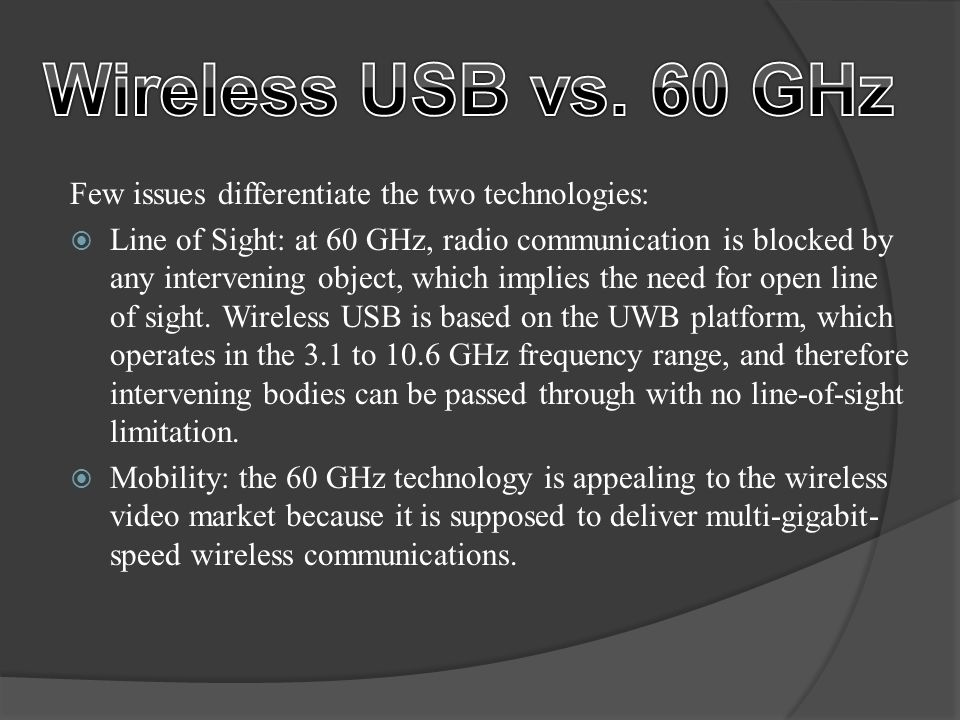 Wireless USB vs. 60 GHz

Few issues differentiate the two technologies:

Line of Sight: at 60 GHz, radio communication is blocked by any intervening object, which implies the need for open line of sight. Wireless USB is based on the UWB platform, which operates in the 3.1 to 10.6 GHz frequency range, and therefore intervening bodies can be passed through with no line-of-sight limitation.

Mobility: the 60 GHz technology is appealing to the wireless video market because it is supposed to deliver multi-gigabit-speed wireless communications.